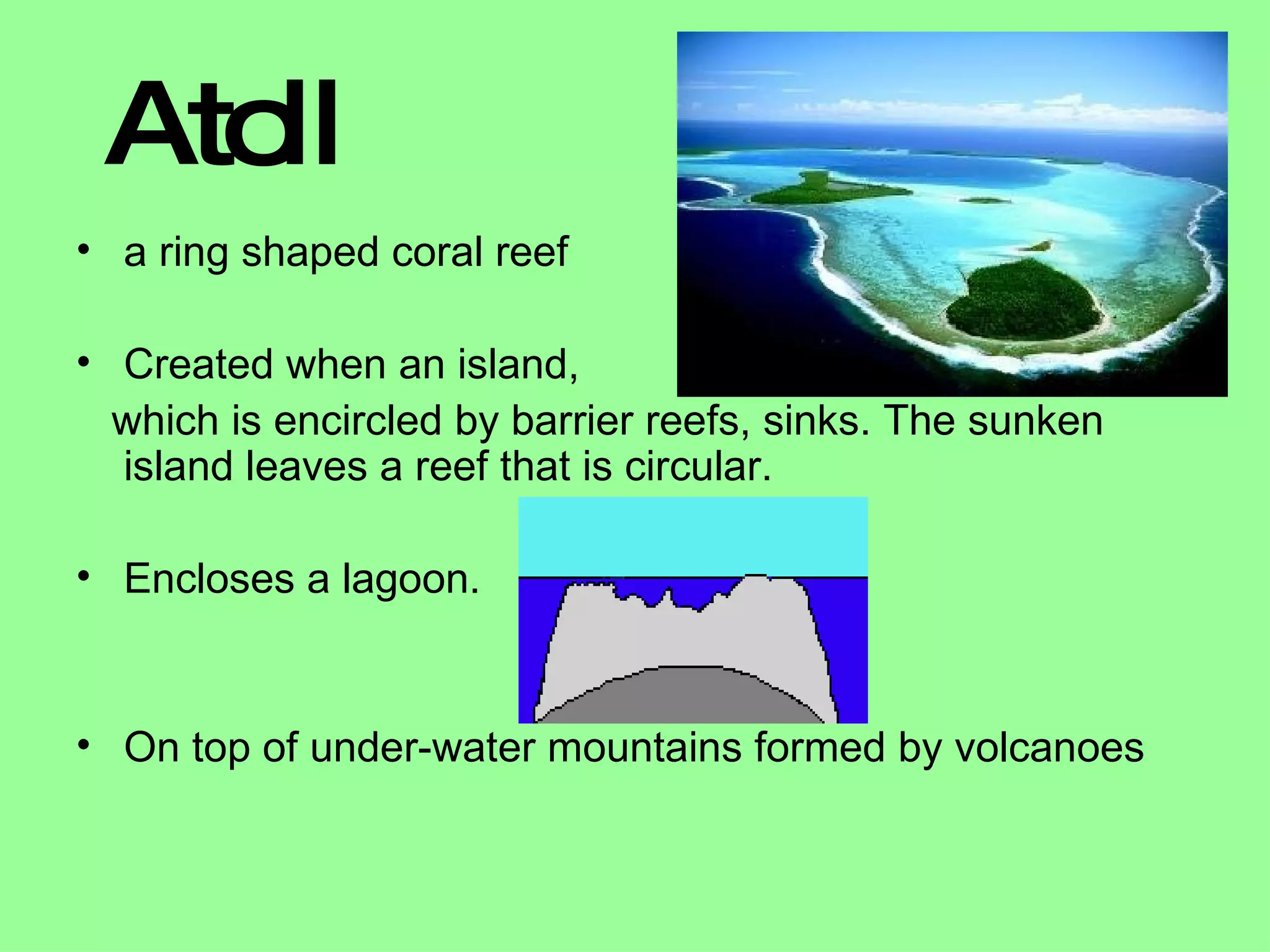 Atoll

• a ring shaped coral reef

• Created when an island, which is encircled by barrier reefs, sinks. The sunken island leaves a reef that is circular.

• Encloses a lagoon.

• On top of under-water mountains formed by volcanoes